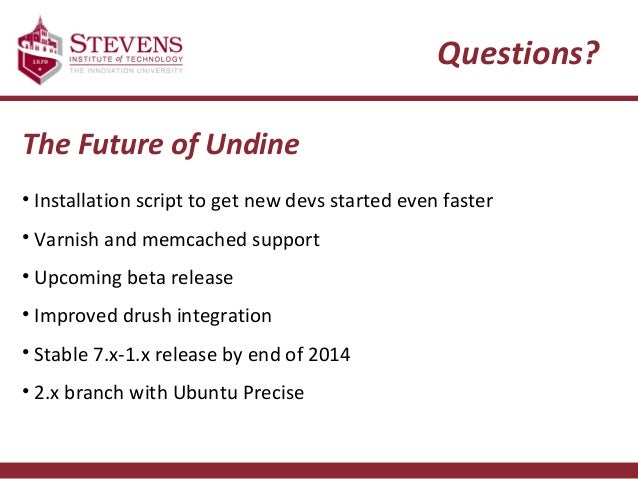 1870

STEVENS
INSTITUTE of TECHNOLOGY
THE INNOVATION UNIVERSITY

Questions?

The Future of Undine

• Installation script to get new devs started even faster
• Varnish and memcached support
• Upcoming beta release
• Improved drush integration
• Stable 7.x-1.x release by end of 2014
• 2.x branch with Ubuntu Precise